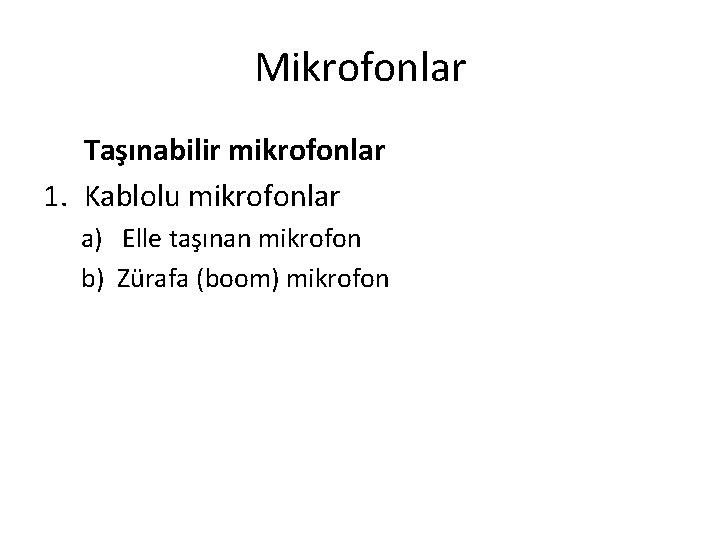 Mikrofonlar

Taşınabilir mikrofonlar

1. Kablolu mikrofonlar

a) Elle taşınan mikrofon

b) Zürafa (boom) mikrofon